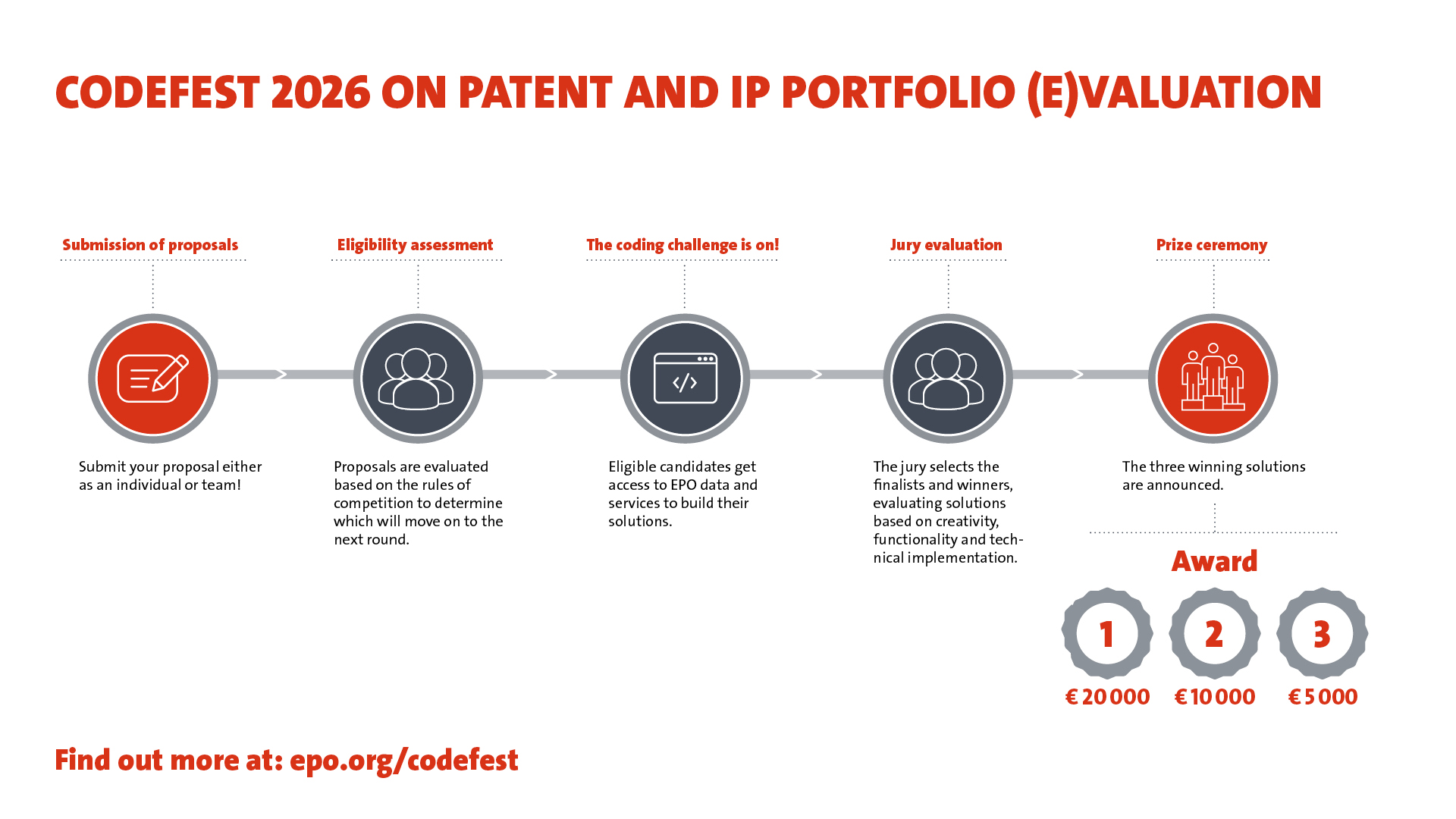 CODEFEST 2026 ON PATENT AND IP PORTFOLIO (E)VALUATION

Submission of proposals

Submit your proposal either as an individual or team!

Eligibility assessment

Proposals are evaluated based on the rules of competition to determine which will move on to the next round.

The coding challenge is on!

Eligible candidates get access to EPO data and services to build their solutions.

Jury evaluation

The jury selects the finalists and winners, evaluating solutions based on creativity, functionality and technical implementation.

Prize ceremony

The three winning solutions are announced.

Award

1
€ 20 000

2
€ 10 000

3
€ 5 000

Find out more at: epo.org/codefest